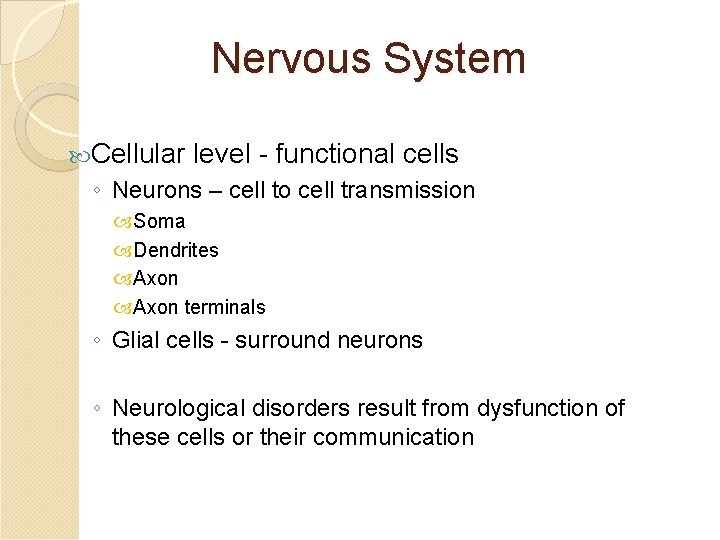 Nervous System

Cellular level - functional cells

◦ Neurons – cell to cell transmission

Soma

Dendrites

Axon

Axon terminals

◦ Glial cells - surround neurons

◦ Neurological disorders result from dysfunction of these cells or their communication